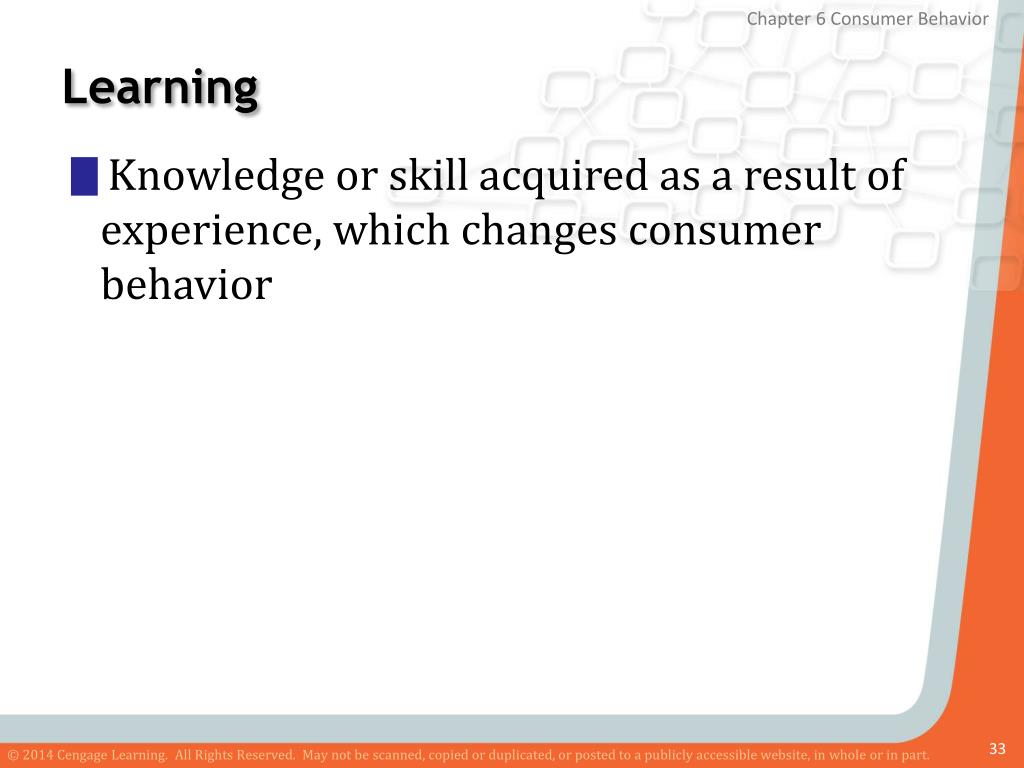 Chapter 6 Consumer Behavior

Learning

Knowledge or skill acquired as a result of experience, which changes consumer behavior

© 2014 Cengage Learning. All Rights Reserved. May not be scanned, copied or duplicated, or posted to a publicly accessible website, in whole or in part.

33